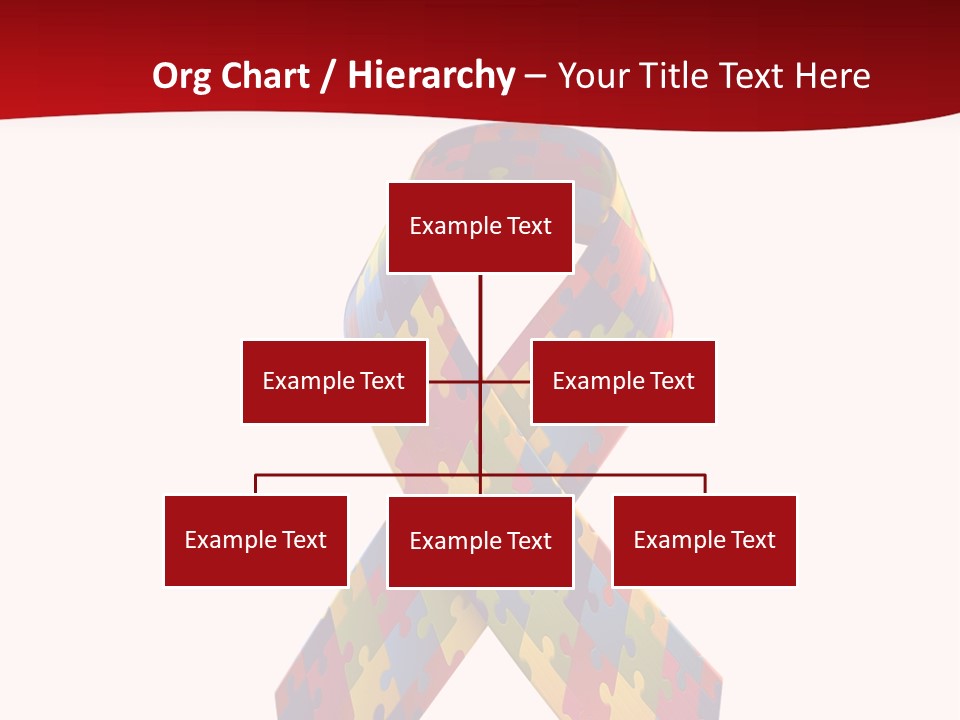 Org Chart / Hierarchy – Your Title Text Here

Example Text

Example Text

Example Text

Example Text

Example Text

Example Text